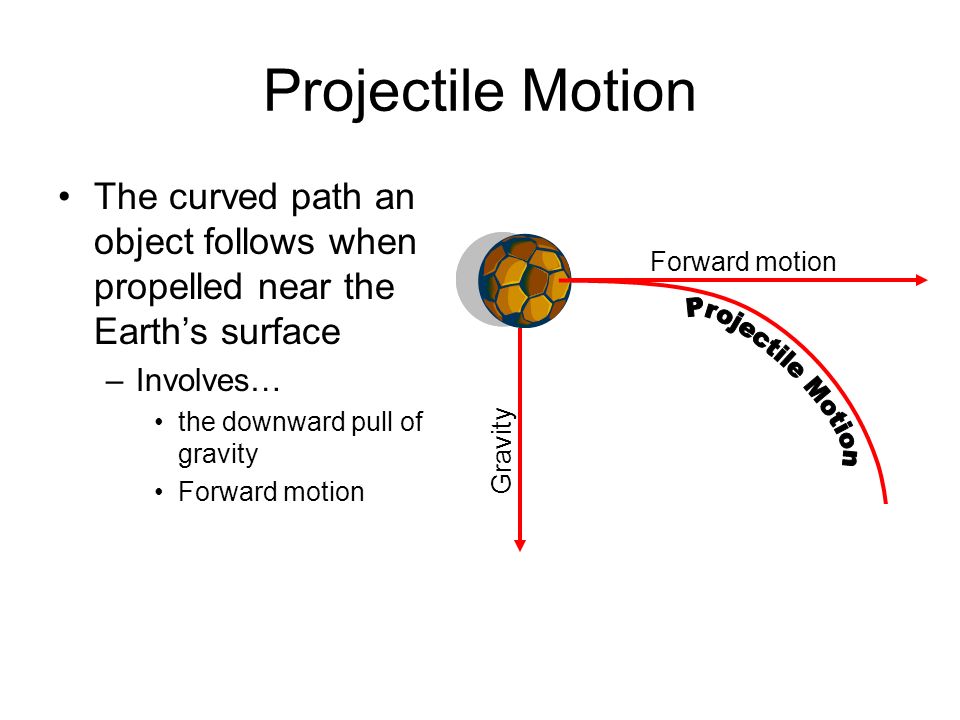 Projectile Motion

• The curved path an object follows when propelled near the Earth's surface
– Involves…
• the downward pull of gravity
• Forward motion

Forward motion

Projectile Motion

Gravity